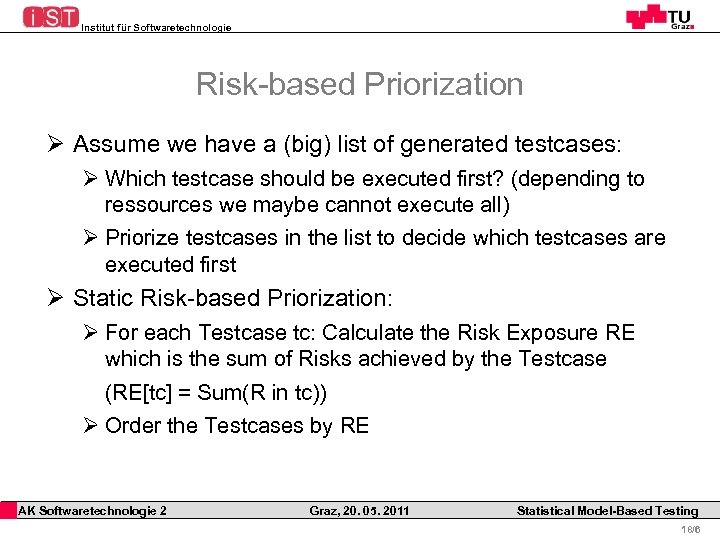 iST Institut für Softwaretechnologie

TU Graz

Risk-based Priorization

➢ Assume we have a (big) list of generated testcases:

➢ Which testcase should be executed first? (depending to ressources we maybe cannot execute all)

➢ Priorize testcases in the list to decide which testcases are executed first

➢ Static Risk-based Priorization:

➢ For each Testcase tc: Calculate the Risk Exposure RE which is the sum of Risks achieved by the Testcase

(RE[tc] = Sum(R in tc))

➢ Order the Testcases by RE

AK Softwaretechnologie 2 Graz, 20. 05. 2011 Statistical Model-Based Testing

18/6